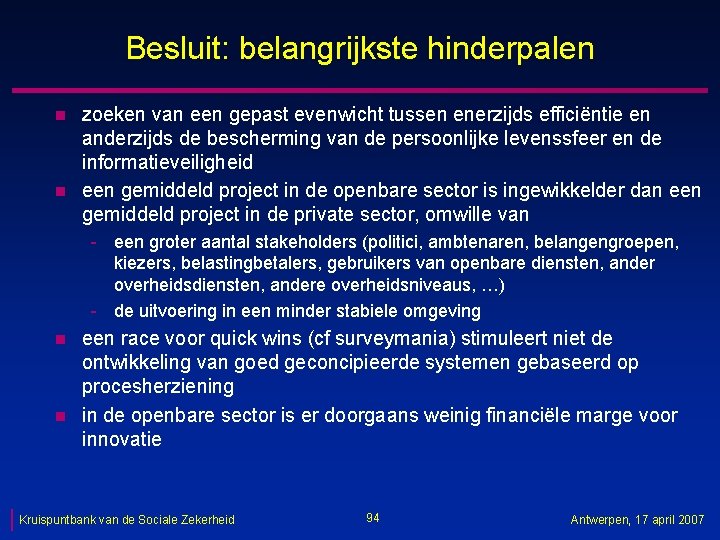 Besluit: belangrijkste hinderpalen

- zoeken van een gepast evenwicht tussen enerzijds efficiëntie en anderzijds de bescherming van de persoonlijke levenssfeer en de informatieveiligheid
- een gemiddeld project in de openbare sector is ingewikkelder dan een gemiddeld project in de private sector, omwille van
  - een groter aantal stakeholders (politici, ambtenaren, belangengroepen, kiezers, belastingbetalers, gebruikers van openbare diensten, ander overheidsdiensten, andere overheidsniveaus, …)
  - de uitvoering in een minder stabiele omgeving
- een race voor quick wins (cf surveymania) stimuleert niet de ontwikkeling van goed geconcipieerde systemen gebaseerd op procesherziening
- in de openbare sector is er doorgaans weinig financiële marge voor innovatie

Kruispuntbank van de Sociale Zekerheid

94

Antwerpen, 17 april 2007